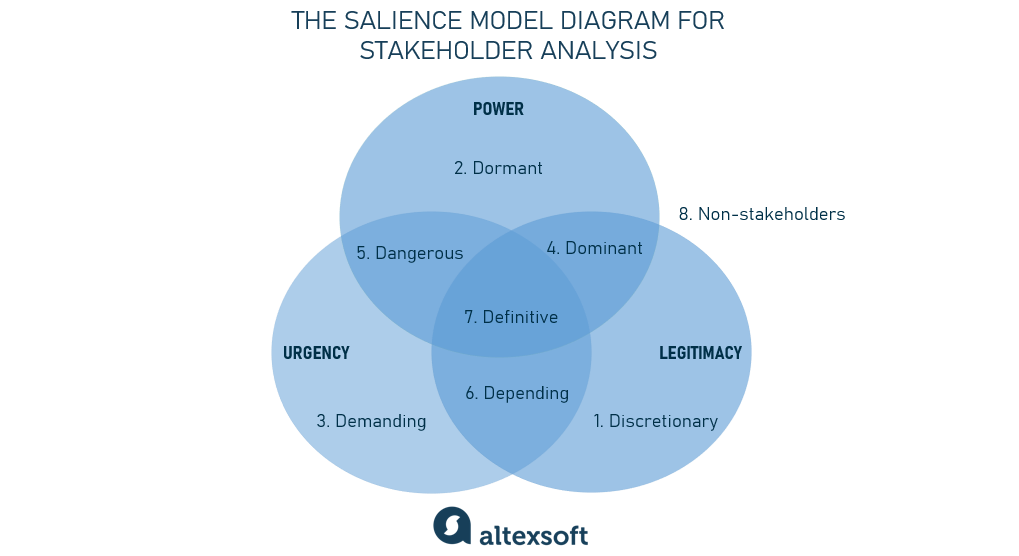 THE SALIENCE MODEL DIAGRAM FOR STAKEHOLDER ANALYSIS

POWER

2. Dormant

8. Non-stakeholders

5. Dangerous

4. Dominant

7. Definitive

URGENCY

LEGITIMACY

6. Depending

3. Demanding

1. Discretionary

altexsoft